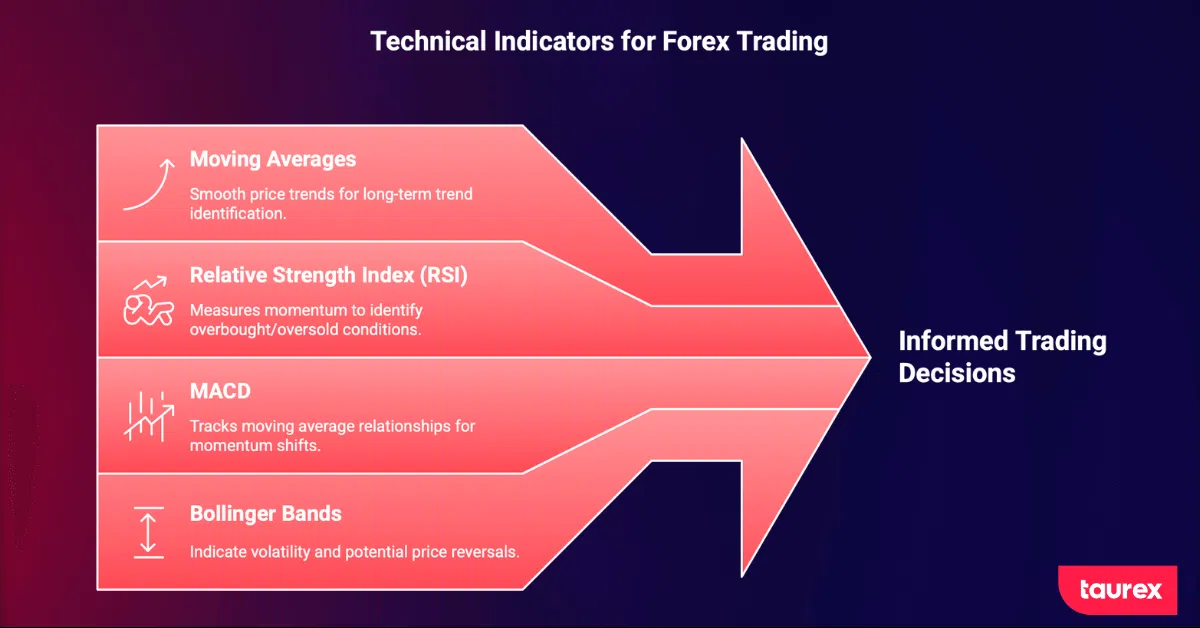 Technical Indicators for Forex Trading

Moving Averages

Smooth price trends for long-term trend identification.

Relative Strength Index (RSI)

Measures momentum to identify overbought/oversold conditions.

MACD

Tracks moving average relationships for momentum shifts.

Bollinger Bands

Indicate volatility and potential price reversals.

Informed Trading Decisions

taurex